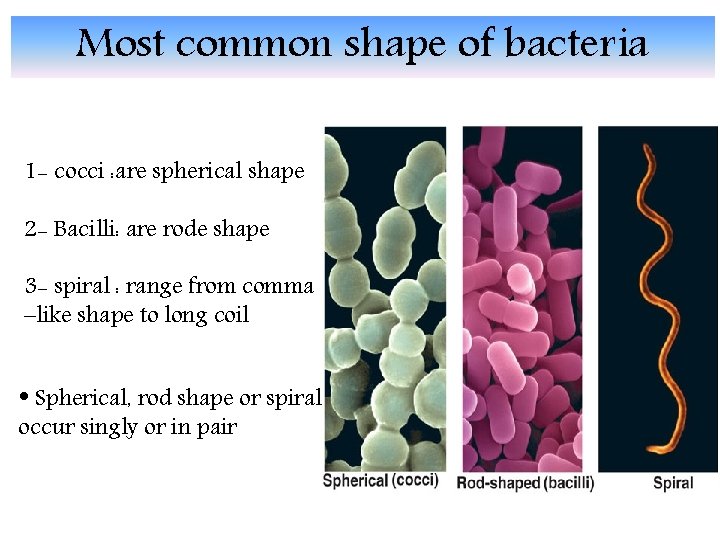 Most common shape of bacteria

1- cocci :are spherical shape

2- Bacilli: are rode shape

3- spiral : range from comma –like shape to long coil

• Spherical, rod shape or spiral occur singly or in pair

Spherical (cocci)

Rod-shaped (bacilli)

Spiral